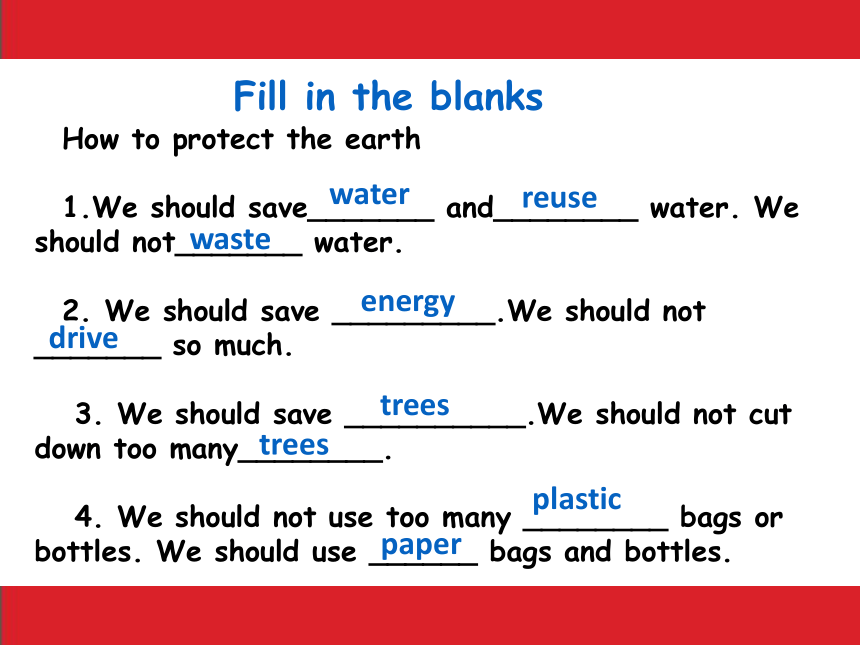 Fill in the blanks

How to protect the earth

1.We should save water and reuse water. We should not waste water.

2. We should save energy.We should not drive so much.

3. We should save trees.We should not cut down too many trees.

4. We should not use too many plastic bags or bottles. We should use paper bags and bottles.